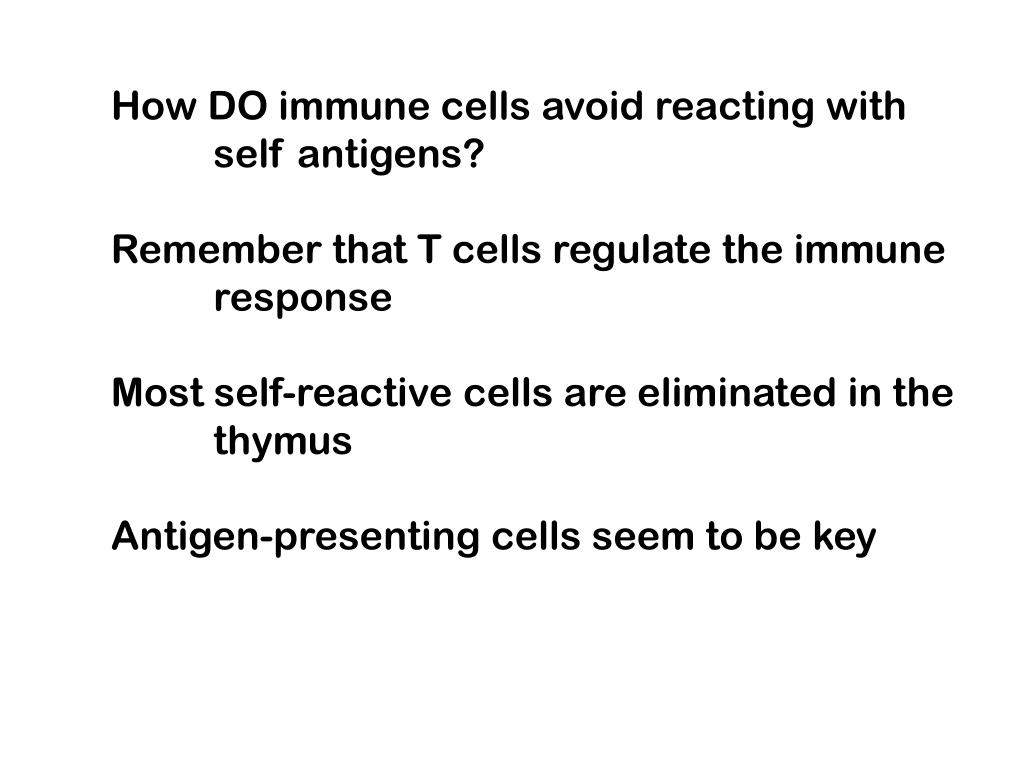 How DO immune cells avoid reacting with self antigens?

Remember that T cells regulate the immune response

Most self-reactive cells are eliminated in the thymus

Antigen-presenting cells seem to be key